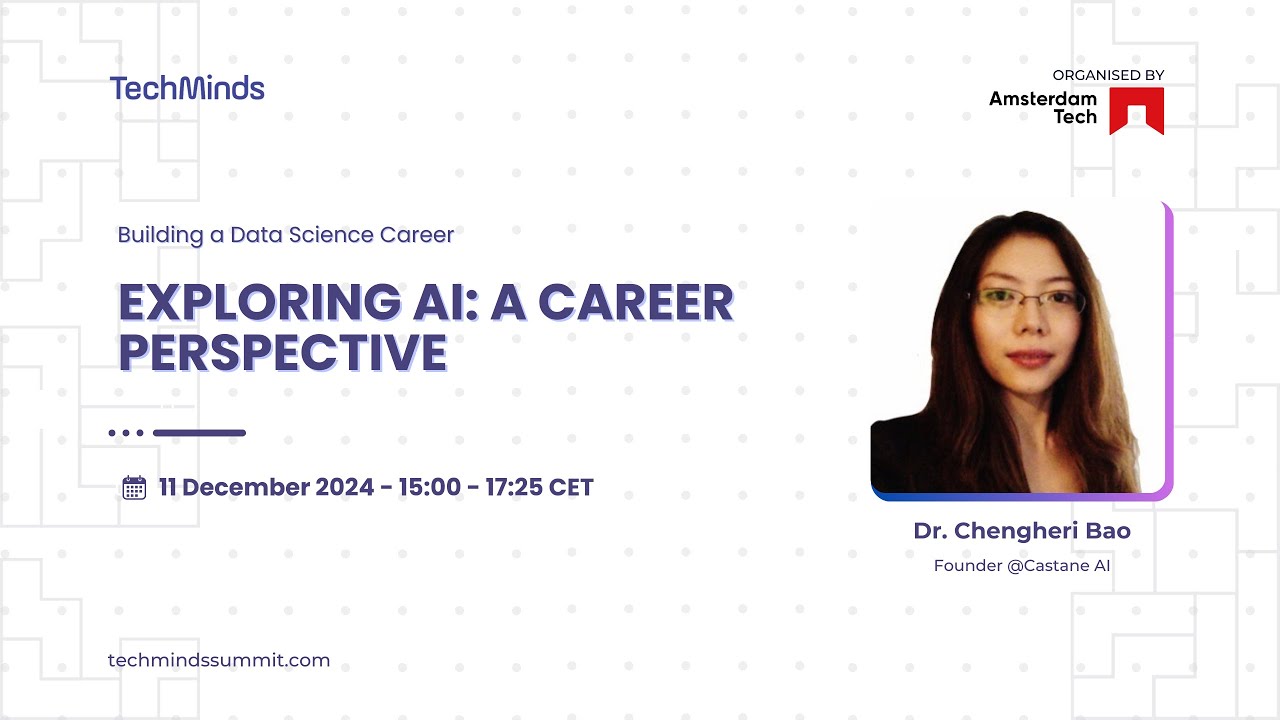 TechMinds

ORGANISED BY
Amsterdam Tech

Building a Data Science Career

EXPLORING AI: A CAREER PERSPECTIVE

11 December 2024 - 15:00 - 17:25 CET

Dr. Chengheri Bao
Founder @Castane AI

techmindssummit.com